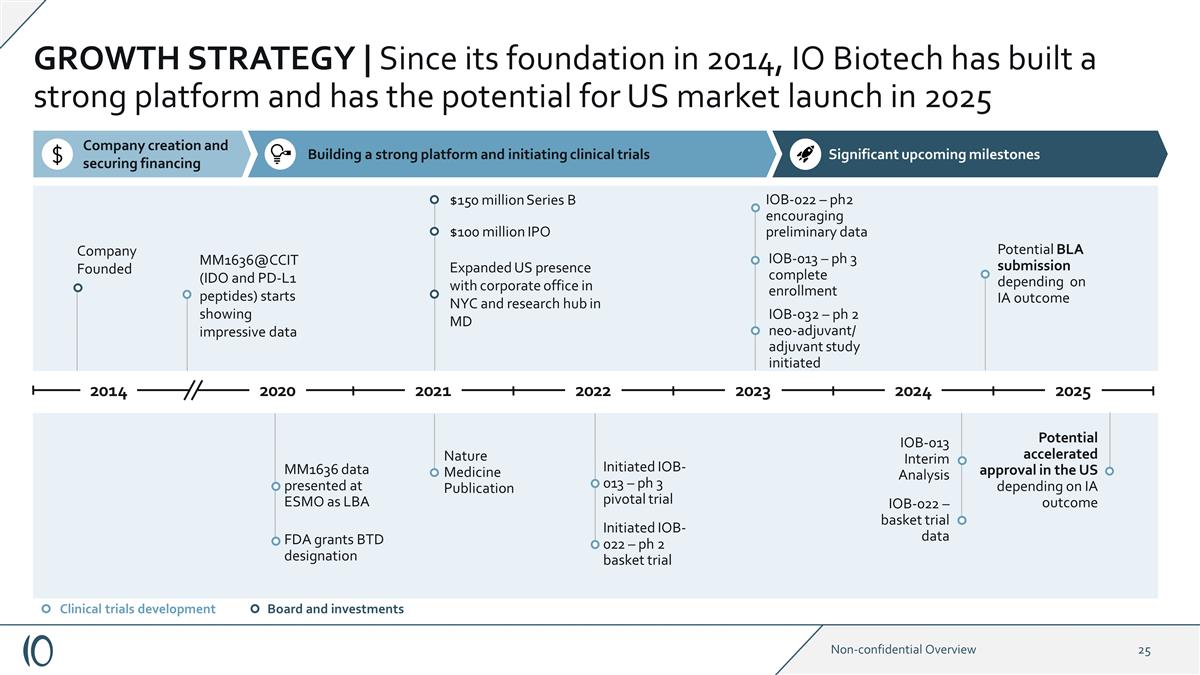 GROWTH STRATEGY | Since its foundation in 2014, IO Biotech has built a strong platform and has the potential for US market launch in 2025

$ Company creation and securing financing

Building a strong platform and initiating clinical trials

Significant upcoming milestones

Company Founded

MM1636@CCIT (IDO and PD-L1 peptides) starts showing impressive data

$150 million Series B

$100 million IPO

Expanded US presence with corporate office in NYC and research hub in MD

IOB-022 – ph2 encouraging preliminary data

IOB-013 – ph 3 complete enrollment

IOB-032 – ph 2 neo-adjuvant/ adjuvant study initiated

Potential BLA submission depending on IA outcome

2014

2020

2021

2022

2023

2024

2025

MM1636 data presented at ESMO as LBA

FDA grants BTD designation

Nature Medicine Publication

Initiated IOB-013 – ph 3 pivotal trial

Initiated IOB-022 – ph 2 basket trial

IOB-013 Interim Analysis

IOB-022 – basket trial data

Potential accelerated approval in the US depending on IA outcome

Clinical trials development

Board and investments

IO

Non-confidential Overview

25